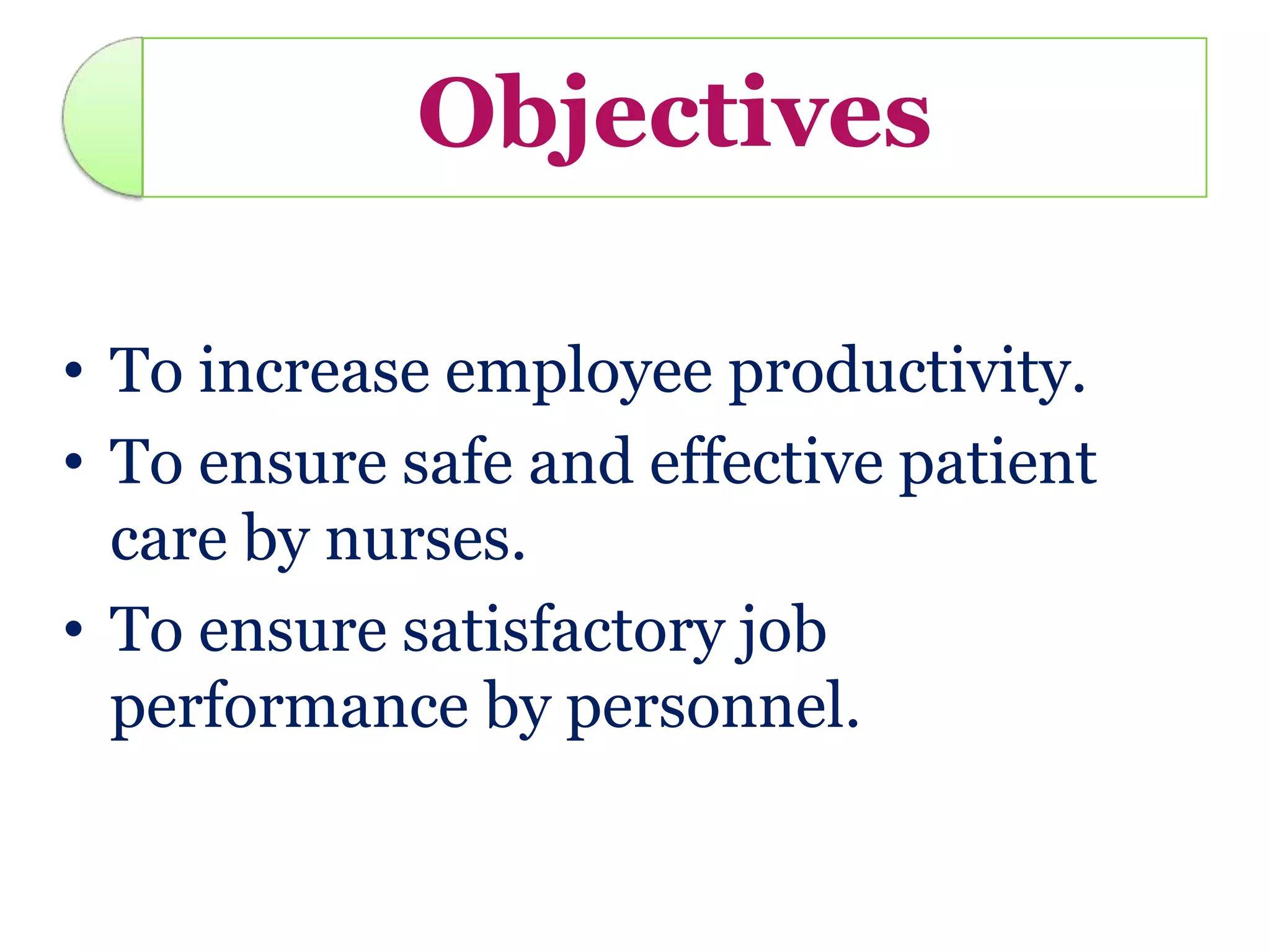 Objectives

• To increase employee productivity.
• To ensure safe and effective patient care by nurses.
• To ensure satisfactory job performance by personnel.